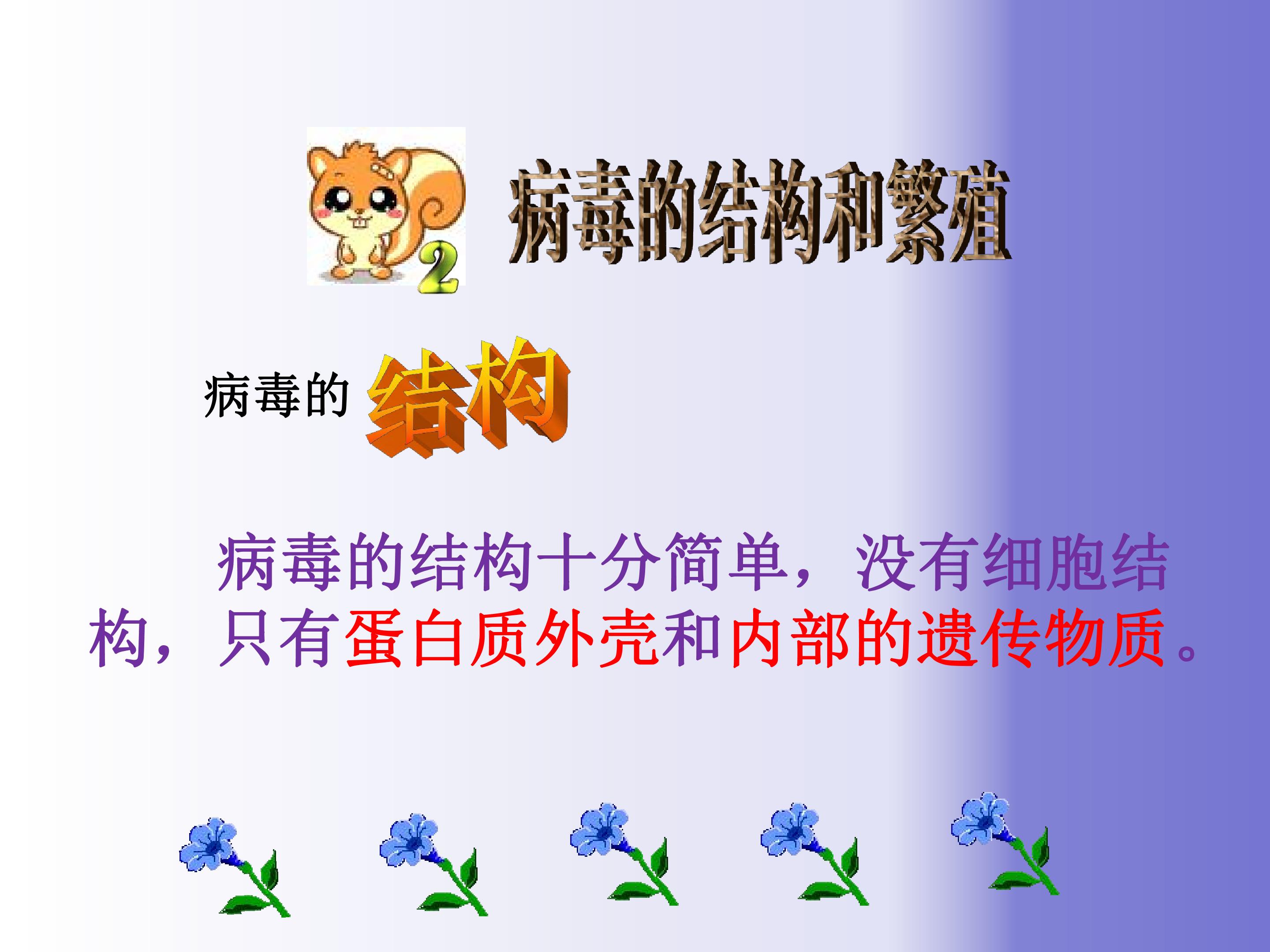 2

病毒的结构和繁殖

病毒的结构

病毒的结构十分简单，没有细胞结构，只有蛋白质外壳和内部的遗传物质。